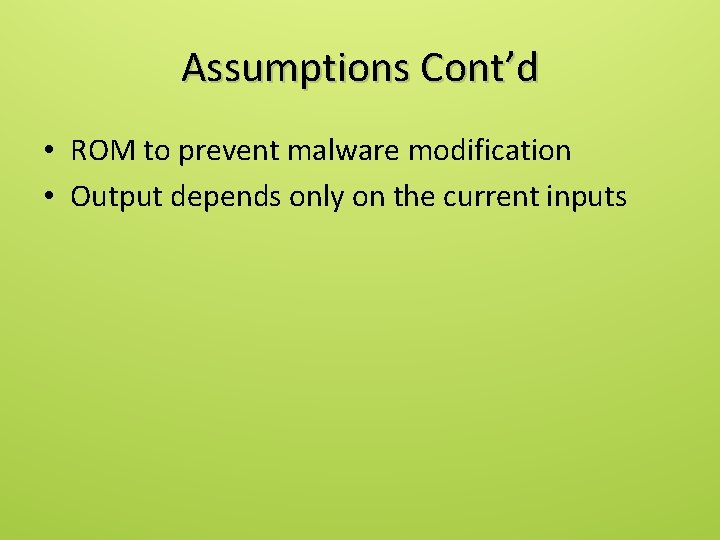 Assumptions Cont’d

• ROM to prevent malware modification
• Output depends only on the current inputs